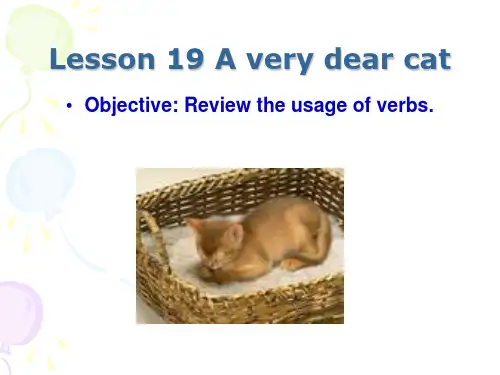 Lesson 19 A very dear cat

• Objective: Review the usage of verbs.